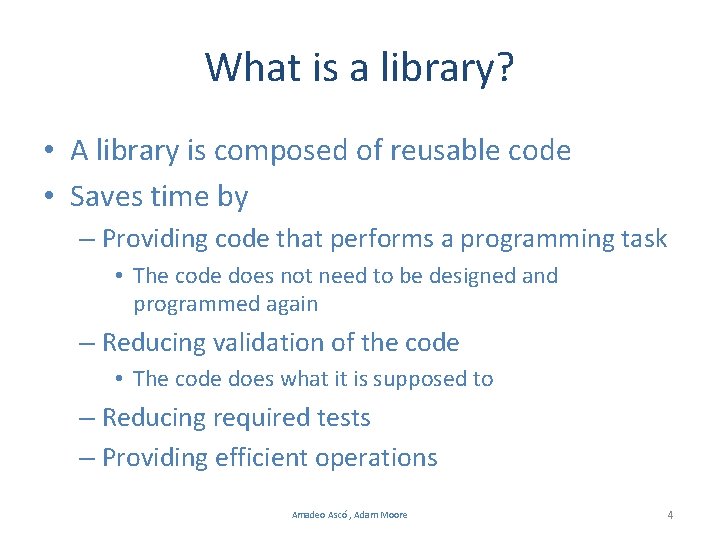 What is a library?

• A library is composed of reusable code
• Saves time by
– Providing code that performs a programming task
• The code does not need to be designed and programmed again
– Reducing validation of the code
• The code does what it is supposed to
– Reducing required tests
– Providing efficient operations

Amadeo Ascó , Adam Moore

4